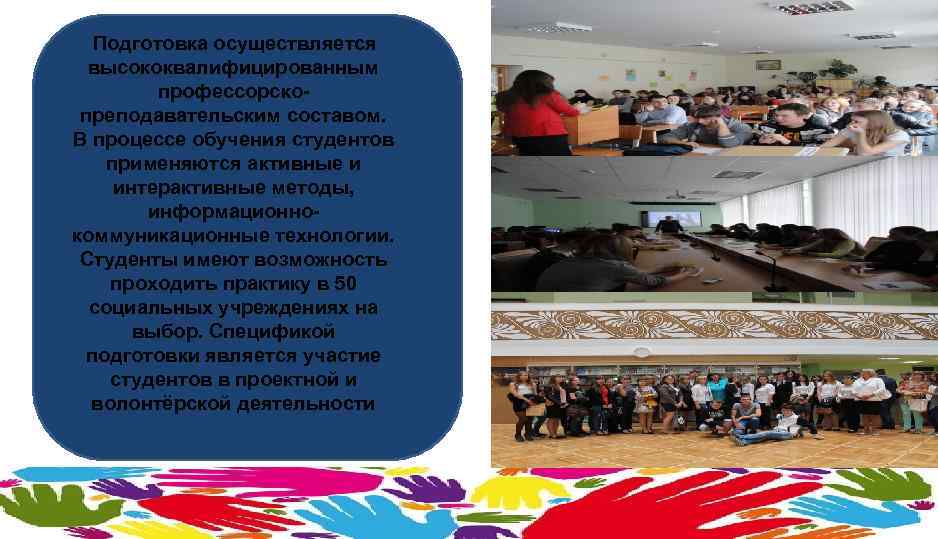 Подготовка осуществляется высококвалифицированным профессорско-преподавательским составом. В процессе обучения студентов применяются активные и интерактивные методы, информационно-коммуникационные технологии. Студенты имеют возможность проходить практику в 50 социальных учреждениях на выбор. Спецификой подготовки является участие студентов в проектной и волонтёрской деятельности